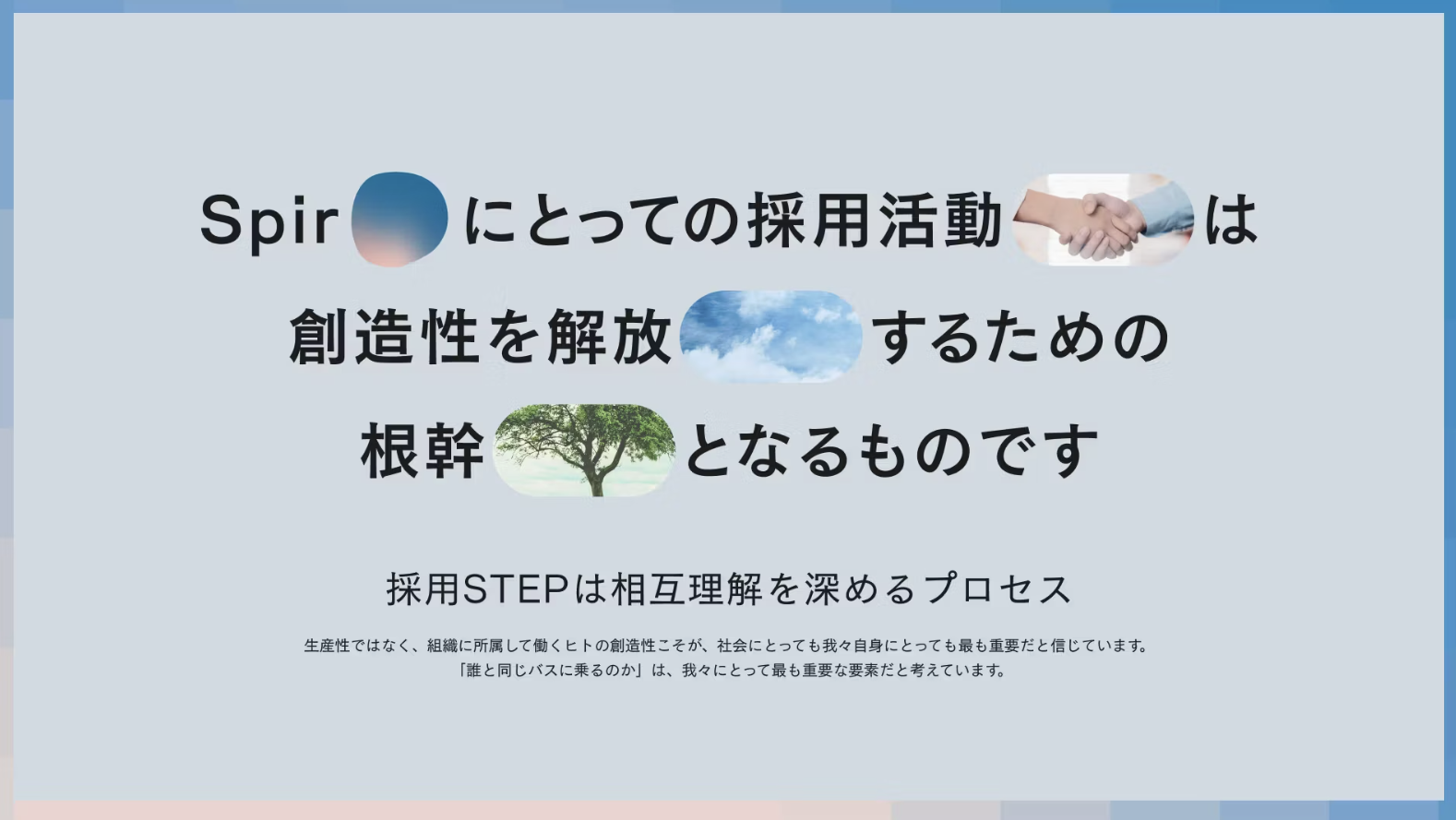 Spir にとっての採用活動 は
創造性を解放 するための
根幹 となるものです

採用STEPは相互理解を深めるプロセス

生産性ではなく、組織に所属して働くヒトの創造性こそが、社会にとっても我々自身にとっても最も重要だと信じています。
「誰と同じバスに乗るのか」は、我々にとって最も重要な要素だと考えています。